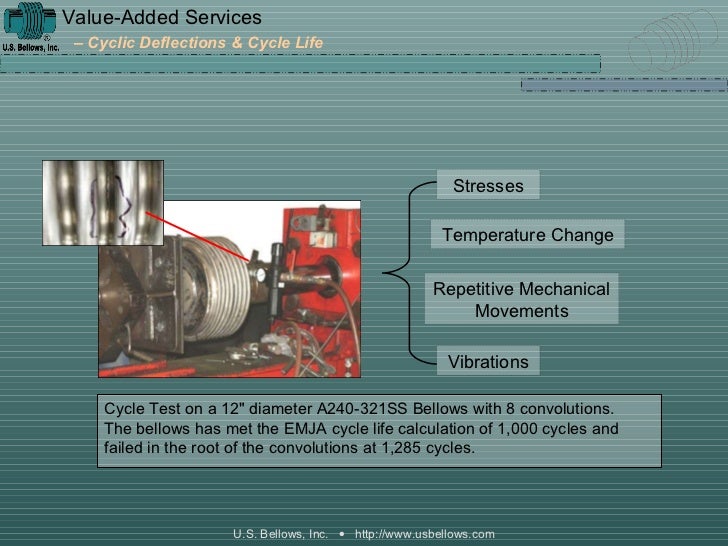 U.S. Bellows, Inc.

Value-Added Services

– Cyclic Deflections & Cycle Life

Stresses

Temperature Change

Repetitive Mechanical Movements

Vibrations

Cycle Test on a 12" diameter A240-321SS Bellows with 8 convolutions. The bellows has met the EMJA cycle life calculation of 1,000 cycles and failed in the root of the convolutions at 1,285 cycles.

U.S. Bellows, Inc. • http://www.usbellows.com